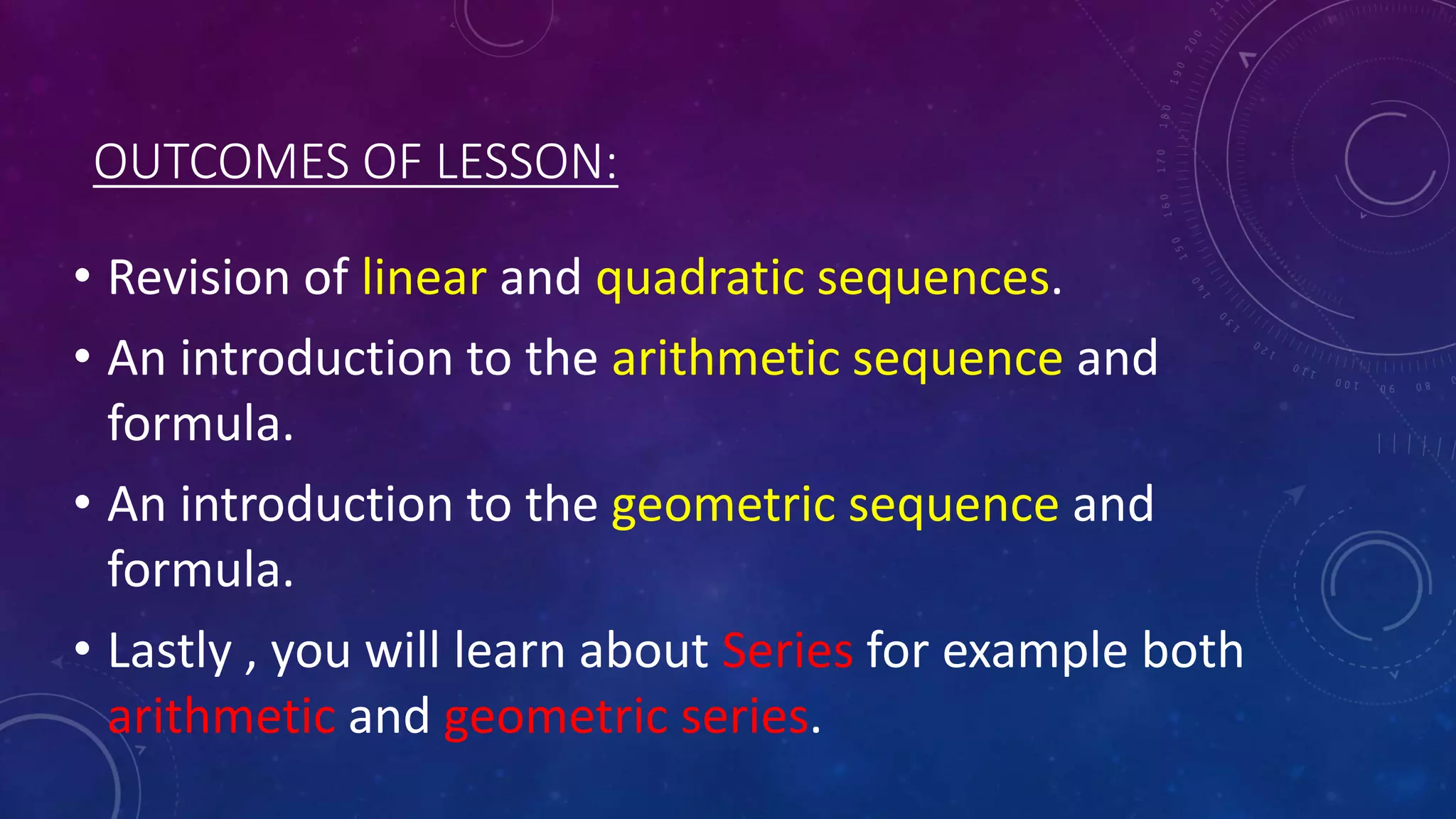 OUTCOMES OF LESSON:

• Revision of linear and quadratic sequences.

• An introduction to the arithmetic sequence and formula.

• An introduction to the geometric sequence and formula.

• Lastly , you will learn about Series for example both arithmetic and geometric series.